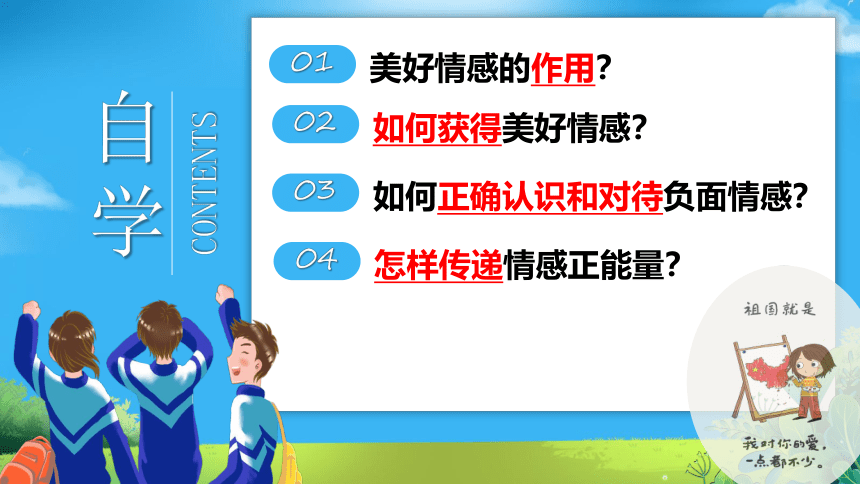 自学

CONTENTS

01 美好情感的作用?

02 如何获得美好情感?

03 如何正确认识和对待负面情感?

04 怎样传递情感正能量?

祖国就是

我对你的爱,
一点都不少。